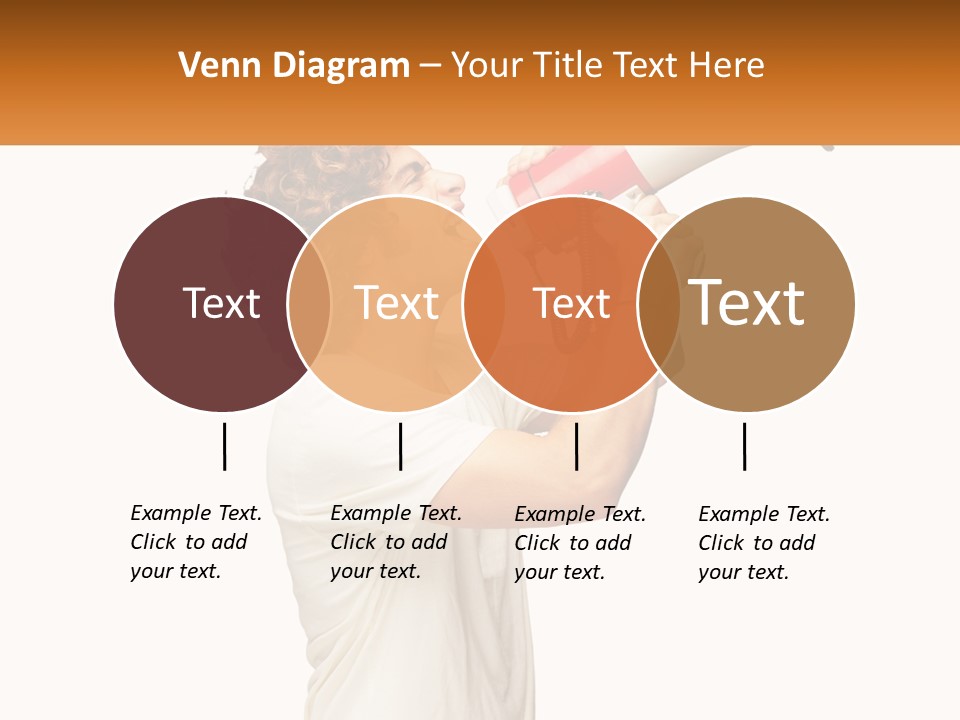 Venn Diagram – Your Title Text Here

Text

Text

Text

Text

Example Text. Click to add your text.

Example Text. Click to add your text.

Example Text. Click to add your text.

Example Text. Click to add your text.